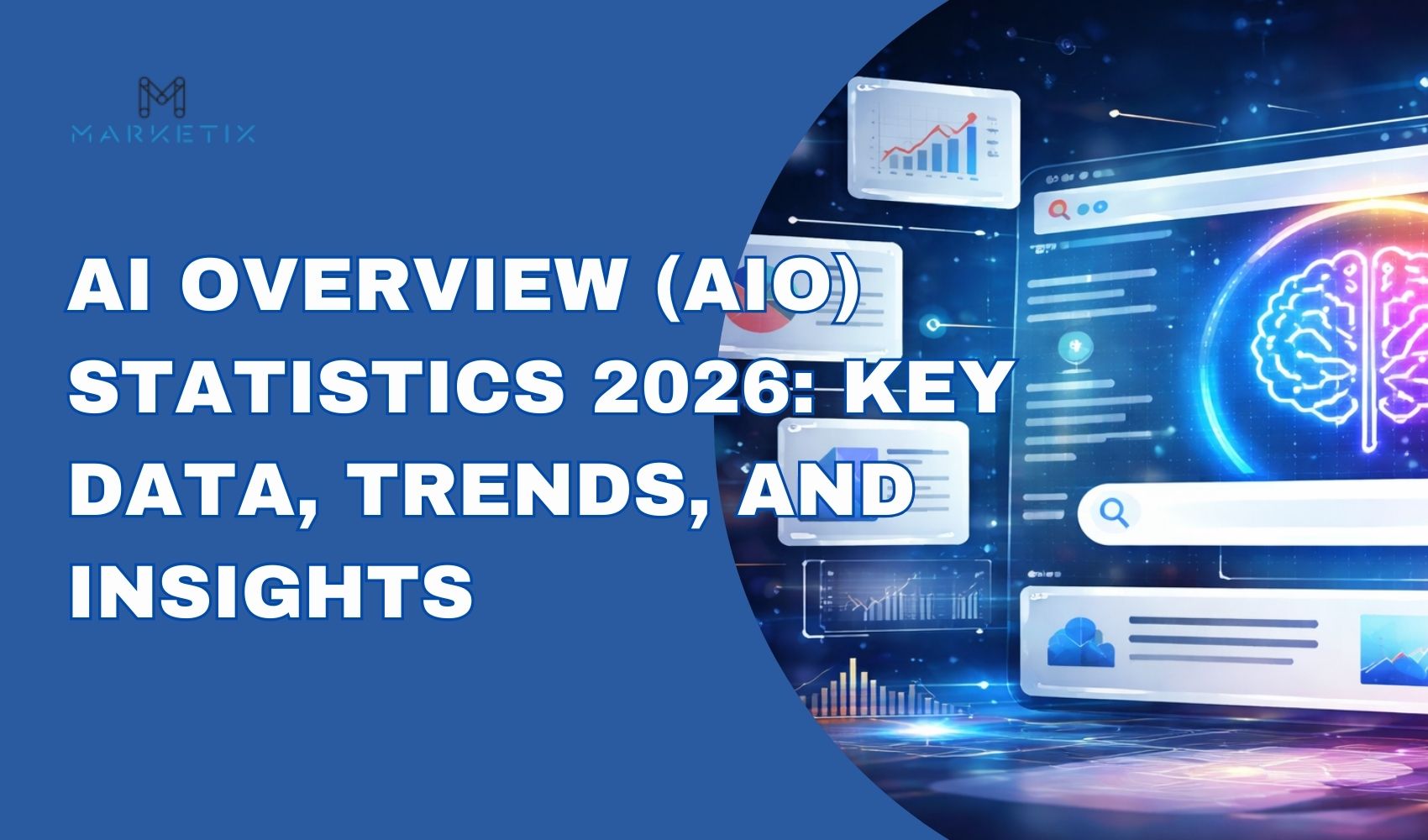 MARKETIX

AI OVERVIEW (AIO) STATISTICS 2026: KEY DATA, TRENDS, AND INSIGHTS